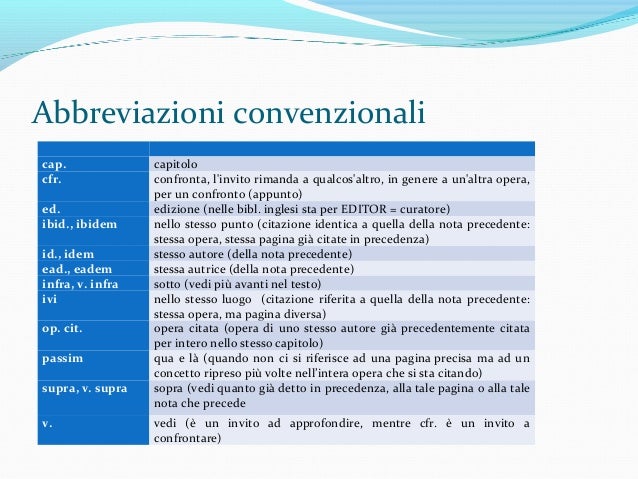 Abbreviazioni convenzionali

| | |
|---|---|
| cap. | capitolo |
| cfr. | confronta, l'invito rimanda a qualcos'altro, in genere a un'altra opera, per un confronto (appunto) |
| ed. | edizione (nelle bibl. inglesi sta per EDITOR = curatore) |
| ibid., ibidem | nello stesso punto (citazione identica a quella della nota precedente: stessa opera, stessa pagina già citate in precedenza) |
| id., idem | stesso autore (della nota precedente) |
| ead., eadem | stessa autrice (della nota precedente) |
| infra, v. infra | sotto (vedi più avanti nel testo) |
| ivi | nello stesso luogo (citazione riferita a quella della nota precedente: stessa opera, ma pagina diversa) |
| op. cit. | opera citata (opera di uno stesso autore già precedentemente citata per intero nello stesso capitolo) |
| passim | qua e là (quando non ci si riferisce ad una pagina precisa ma ad un concetto ripreso più volte nell'intera opera che si sta citando) |
| supra, v. supra | sopra (vedi quanto già detto in precedenza, alla tale pagina o alla tale nota che precede |
| v. | vedi (è un invito ad approfondire, mentre cfr. è un invito a confrontare) |